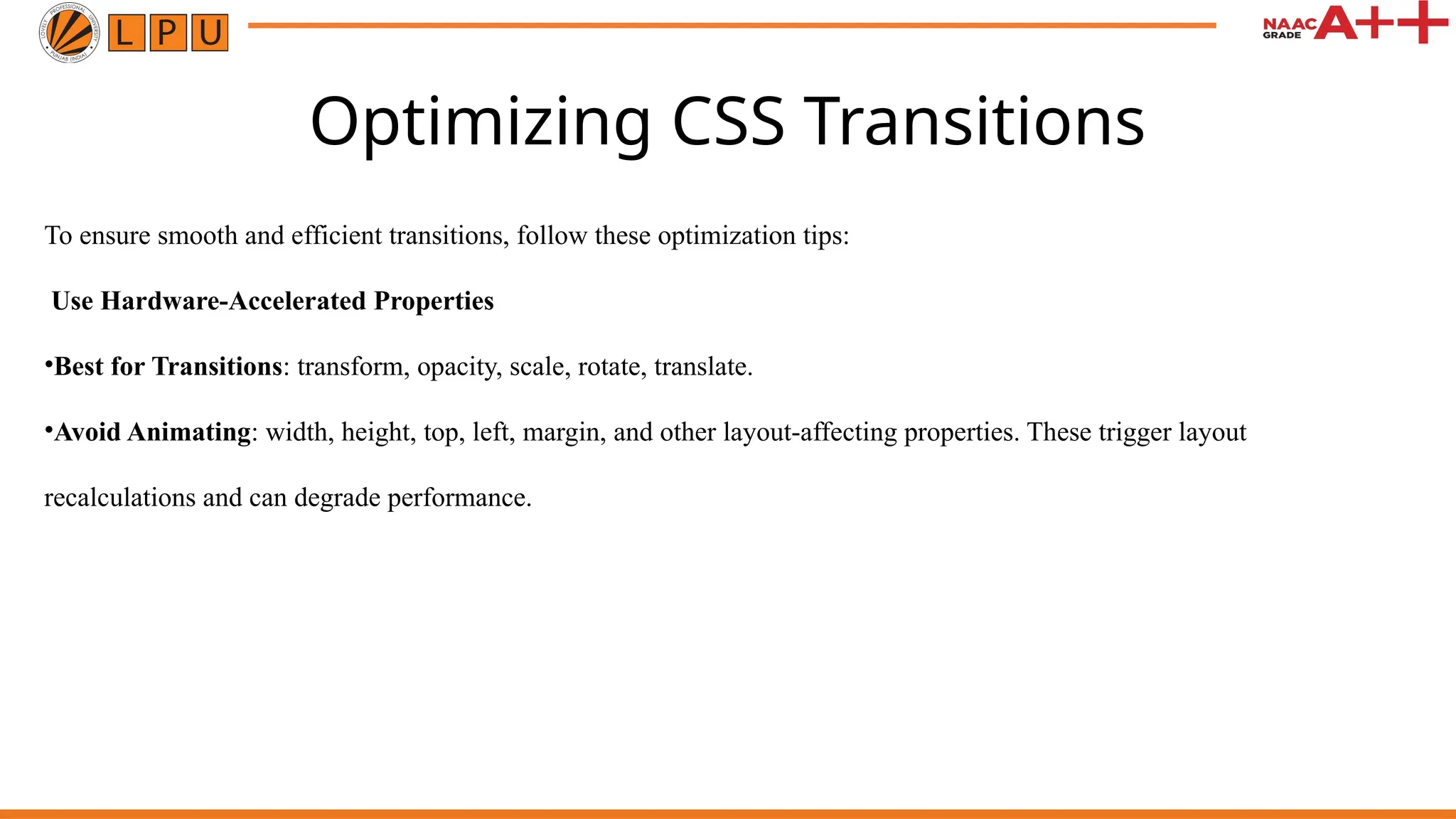 LOVELY PROFESSIONAL UNIVERSITY PUNJAB (INDIA)

L P U

NAAC GRADE A++

Optimizing CSS Transitions

To ensure smooth and efficient transitions, follow these optimization tips:

Use Hardware-Accelerated Properties

•Best for Transitions: transform, opacity, scale, rotate, translate.

•Avoid Animating: width, height, top, left, margin, and other layout-affecting properties. These trigger layout recalculations and can degrade performance.